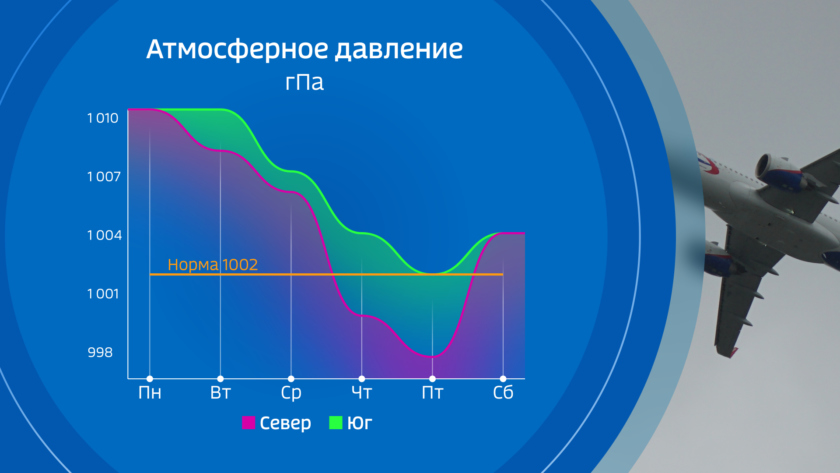 Атмосферное давление
гПа

1 010
1 007
1 004
1 001
998

Норма 1002

Пн
Вт
Ср
Чт
Пт
Сб

Север
Юг